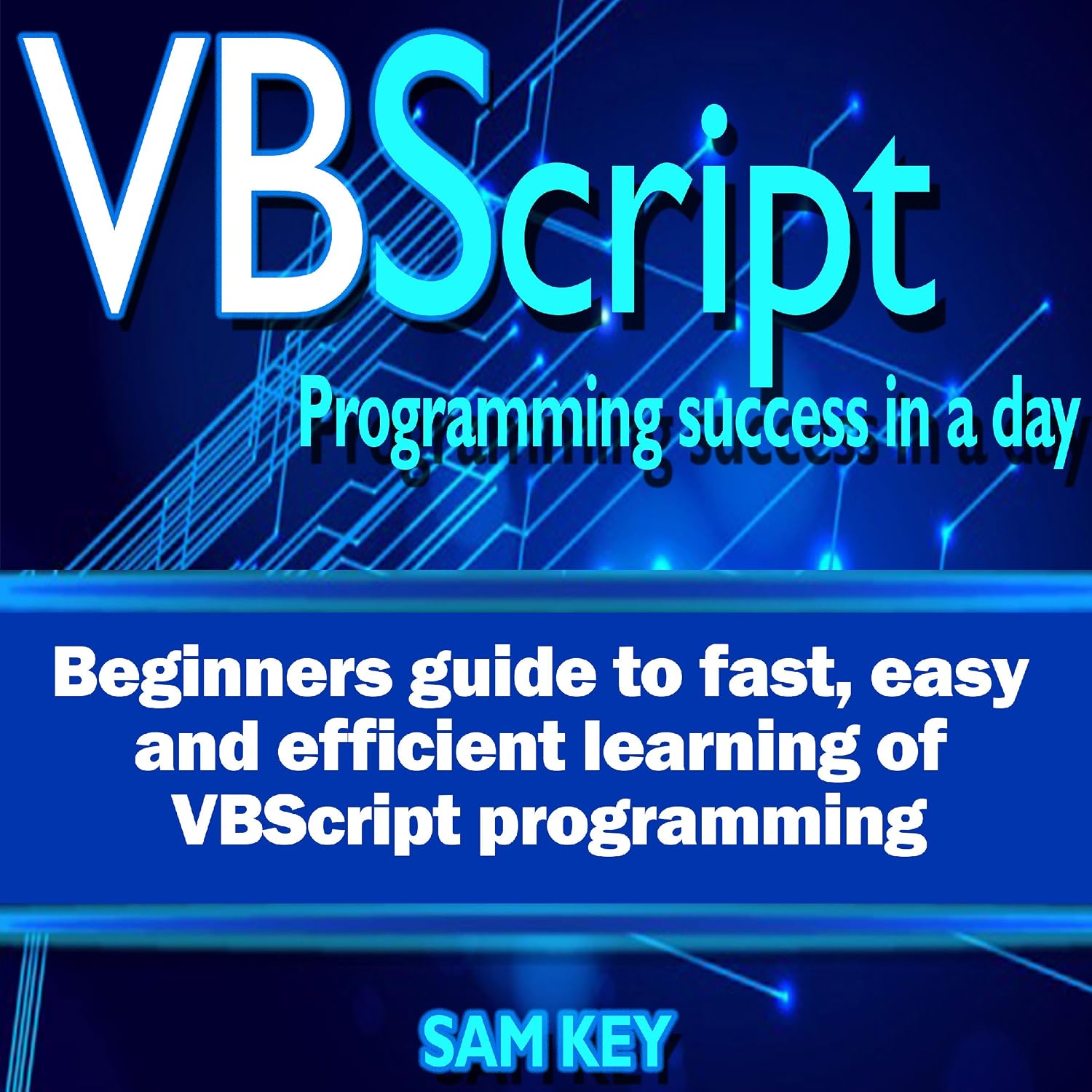 VBScript

Programming success in a day

Beginners guide to fast, easy and efficient learning of VBScript programming

SAM KEY